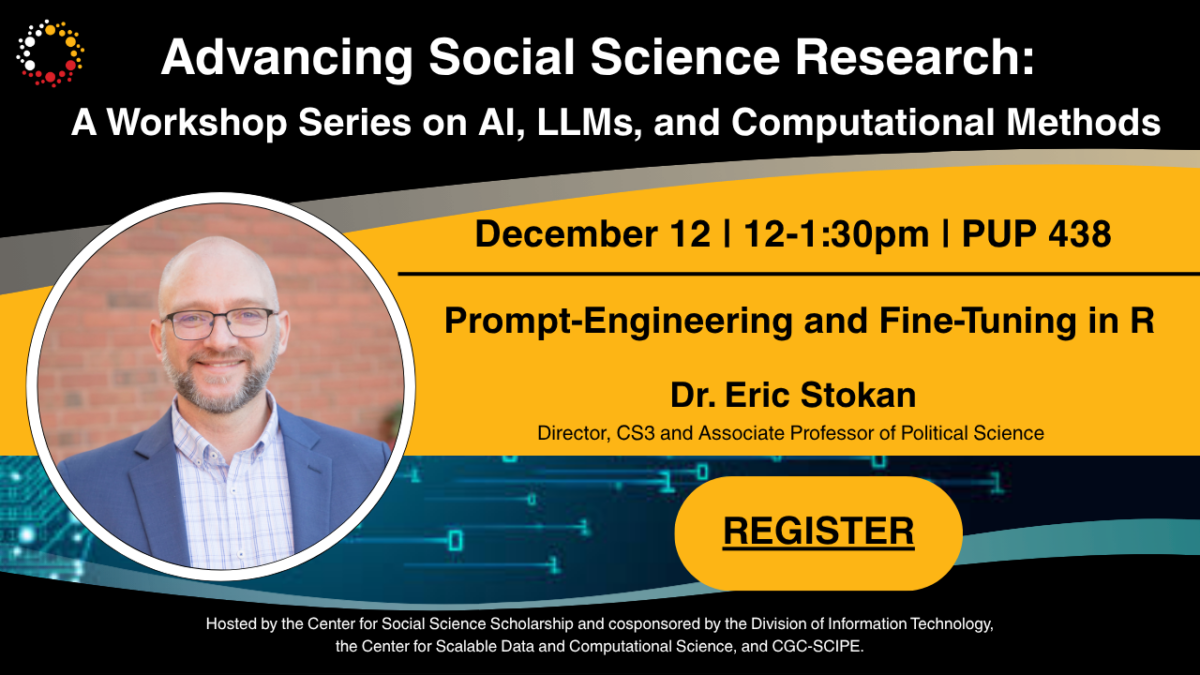 Advancing Social Science Research:
A Workshop Series on AI, LLMs, and Computational Methods

December 12 | 12-1:30pm | PUP 438

Prompt-Engineering and Fine-Tuning in R

Dr. Eric Stokan
Director, CS3 and Associate Professor of Political Science

REGISTER

Hosted by the Center for Social Science Scholarship and cosponsored by the Division of Information Technology, the Center for Scalable Data and Computational Science, and CGC-SCIPE.